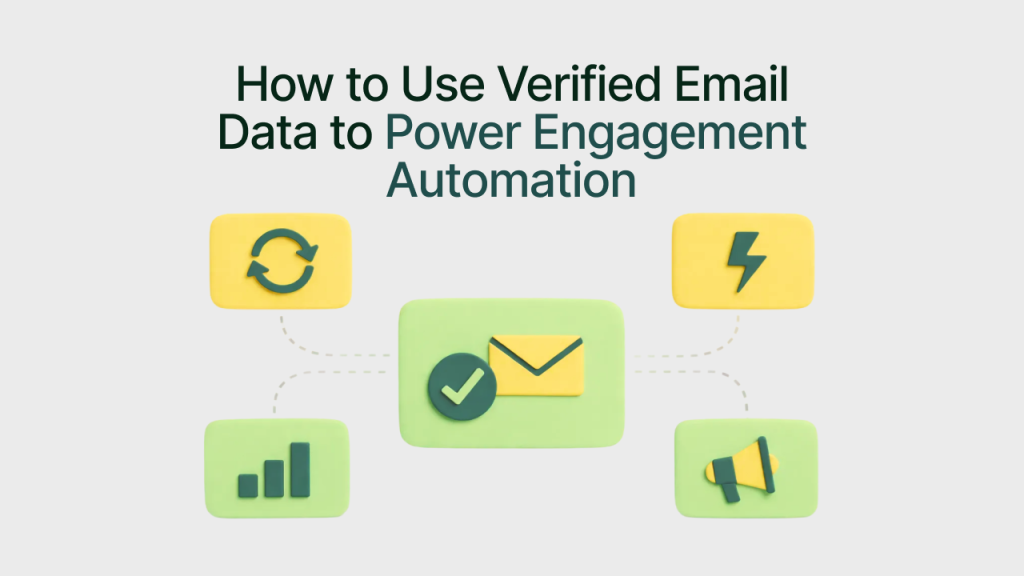 How to Use Verified Email Data to Power Engagement Automation